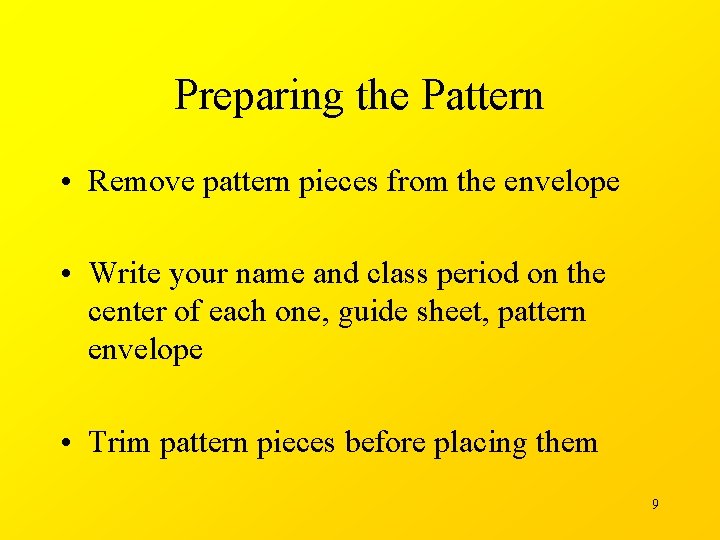 Preparing the Pattern

• Remove pattern pieces from the envelope

• Write your name and class period on the center of each one, guide sheet, pattern envelope

• Trim pattern pieces before placing them

9